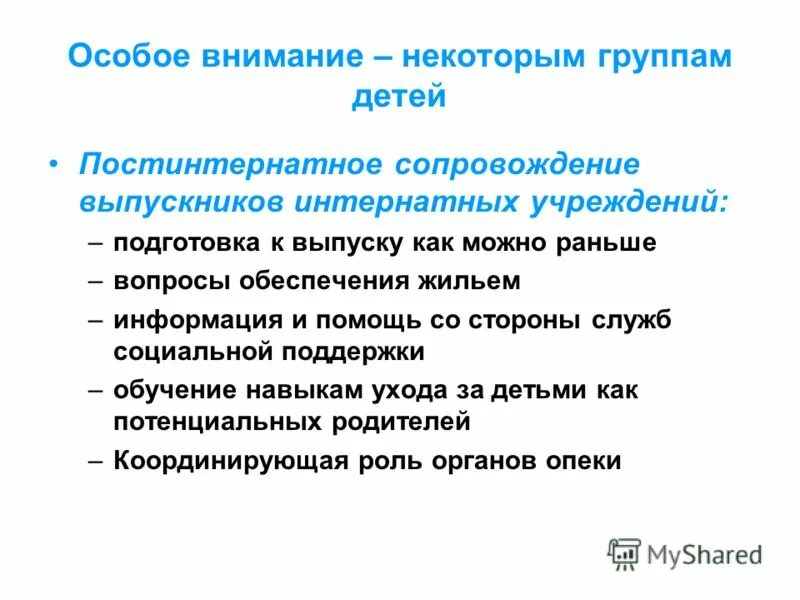 Особое внимание – некоторым группам детей

• Постинтернатное сопровождение выпускников интернатных учреждений:
– подготовка к выпуску как можно раньше
– вопросы обеспечения жильем
– информация и помощь со стороны служб социальной поддержки
– обучение навыкам ухода за детьми как потенциальных родителей
– Координирующая роль органов опеки

MyShared